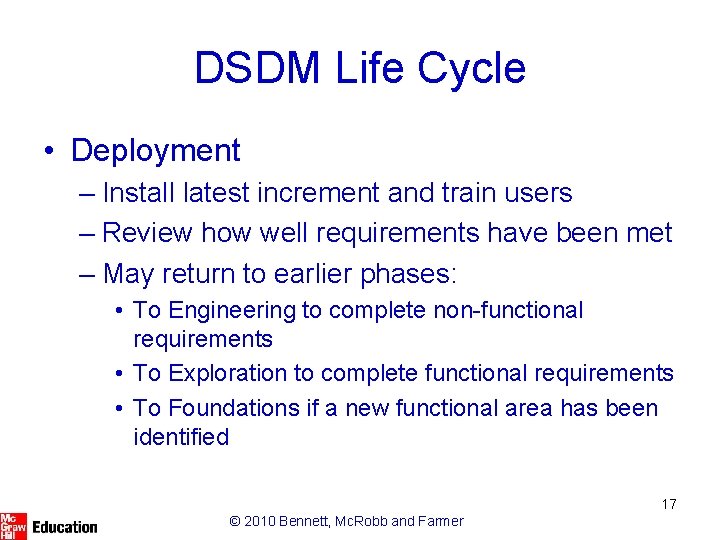 DSDM Life Cycle

• Deployment
– Install latest increment and train users
– Review how well requirements have been met
– May return to earlier phases:
• To Engineering to complete non-functional requirements
• To Exploration to complete functional requirements
• To Foundations if a new functional area has been identified

17

Mc Graw Hill Education

© 2010 Bennett, McRobb and Farmer